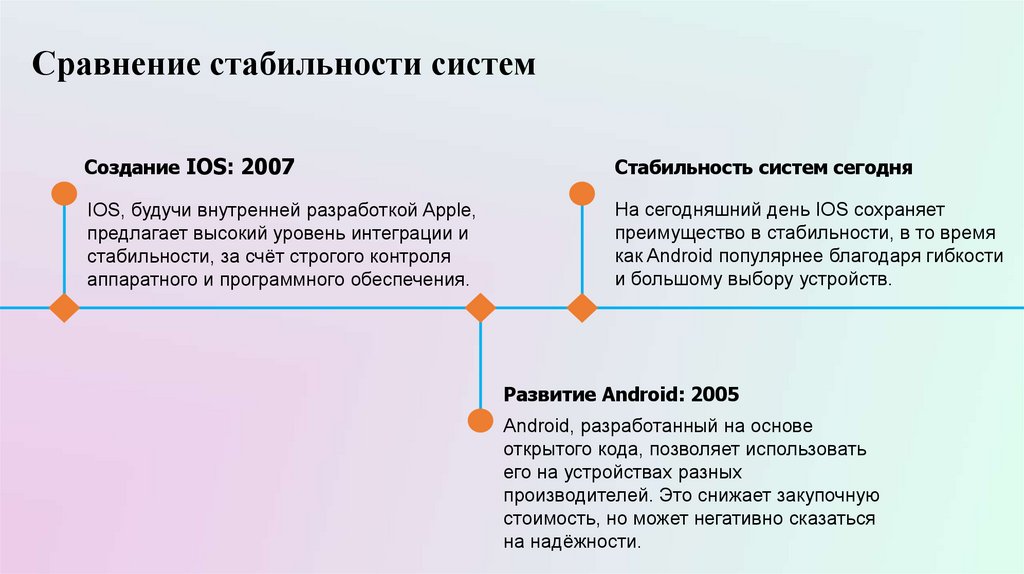 Сравнение стабильности систем

Создание IOS: 2007

IOS, будучи внутренней разработкой Apple, предлагает высокий уровень интеграции и стабильности, за счёт строгого контроля аппаратного и программного обеспечения.

Развитие Android: 2005

Android, разработанный на основе открытого кода, позволяет использовать его на устройствах разных производителей. Это снижает закупочную стоимость, но может негативно сказаться на надёжности.

Стабильность систем сегодня

На сегодняшний день IOS сохраняет преимущество в стабильности, в то время как Android популярнее благодаря гибкости и большому выбору устройств.